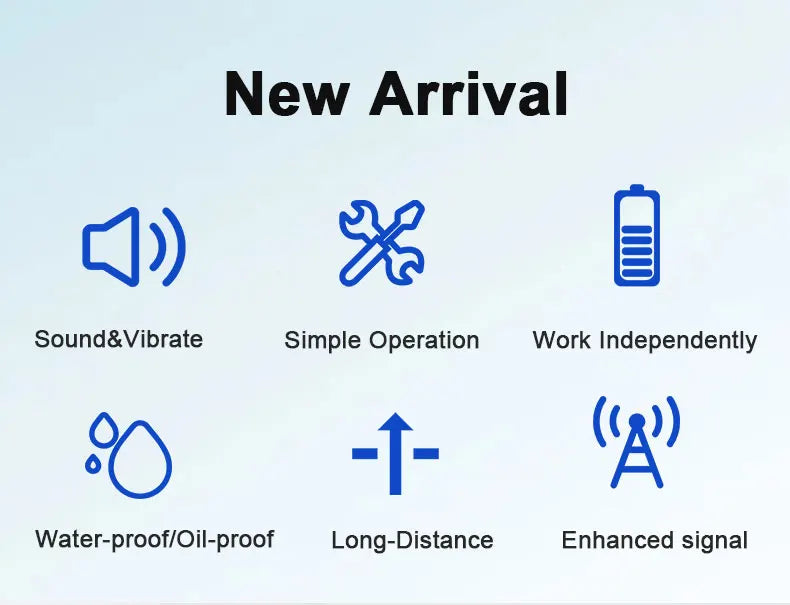 New Arrival

Sound&Vibrate

Simple Operation

Work Independently

Water-proof/Oil-proof

Long-Distance

Enhanced signal